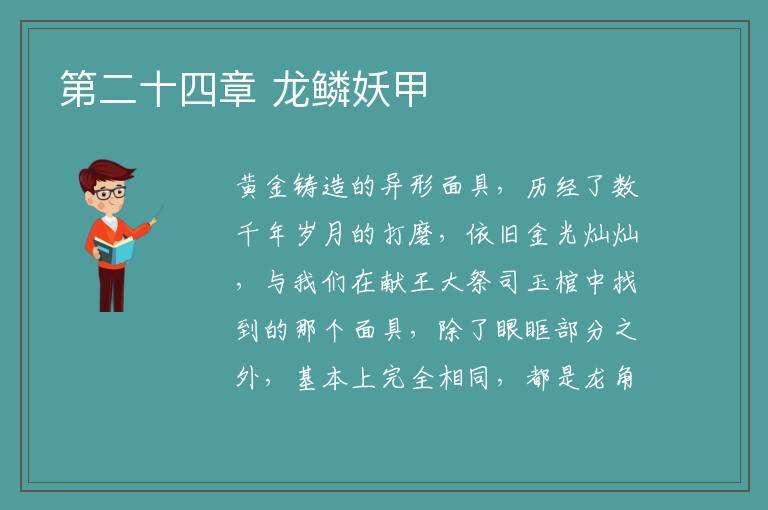 第二十四章 龙鳞妖甲

黄金铸造的异形面具，历经了数千年岁月的打磨，依旧金光灿灿，与我们在献王大祭司玉棺中找到的那个面具，除了眼眶部分之外，基本上完全相同，都是龙角